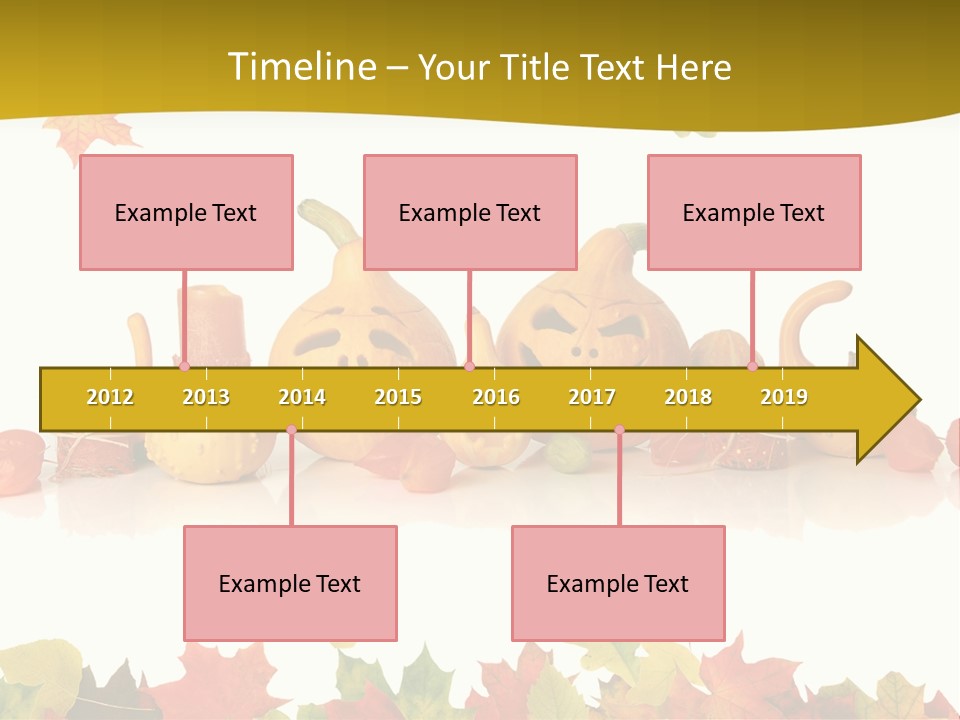 Timeline – Your Title Text Here

Example Text

Example Text

Example Text

2012 2013 2014 2015 2016 2017 2018 2019

Example Text

Example Text